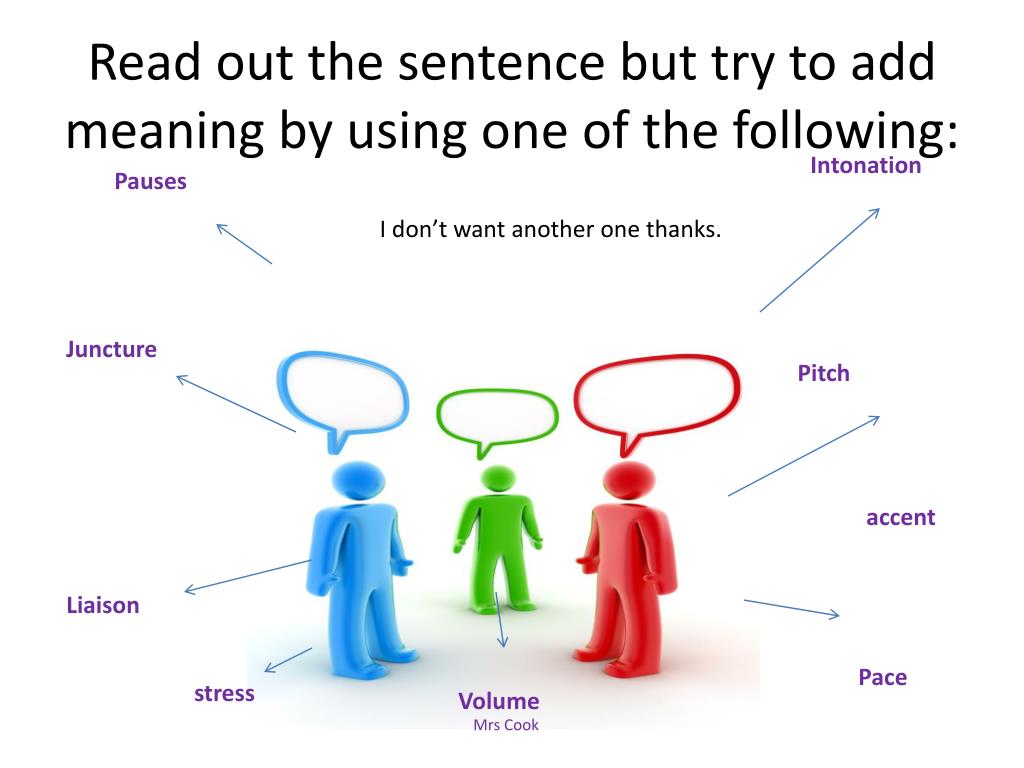 Read out the sentence but try to add meaning by using one of the following:

Pauses

Intonation

I don't want another one thanks.

Juncture

Pitch

accent

Liaison

Pace

stress

Volume

Mrs Cook